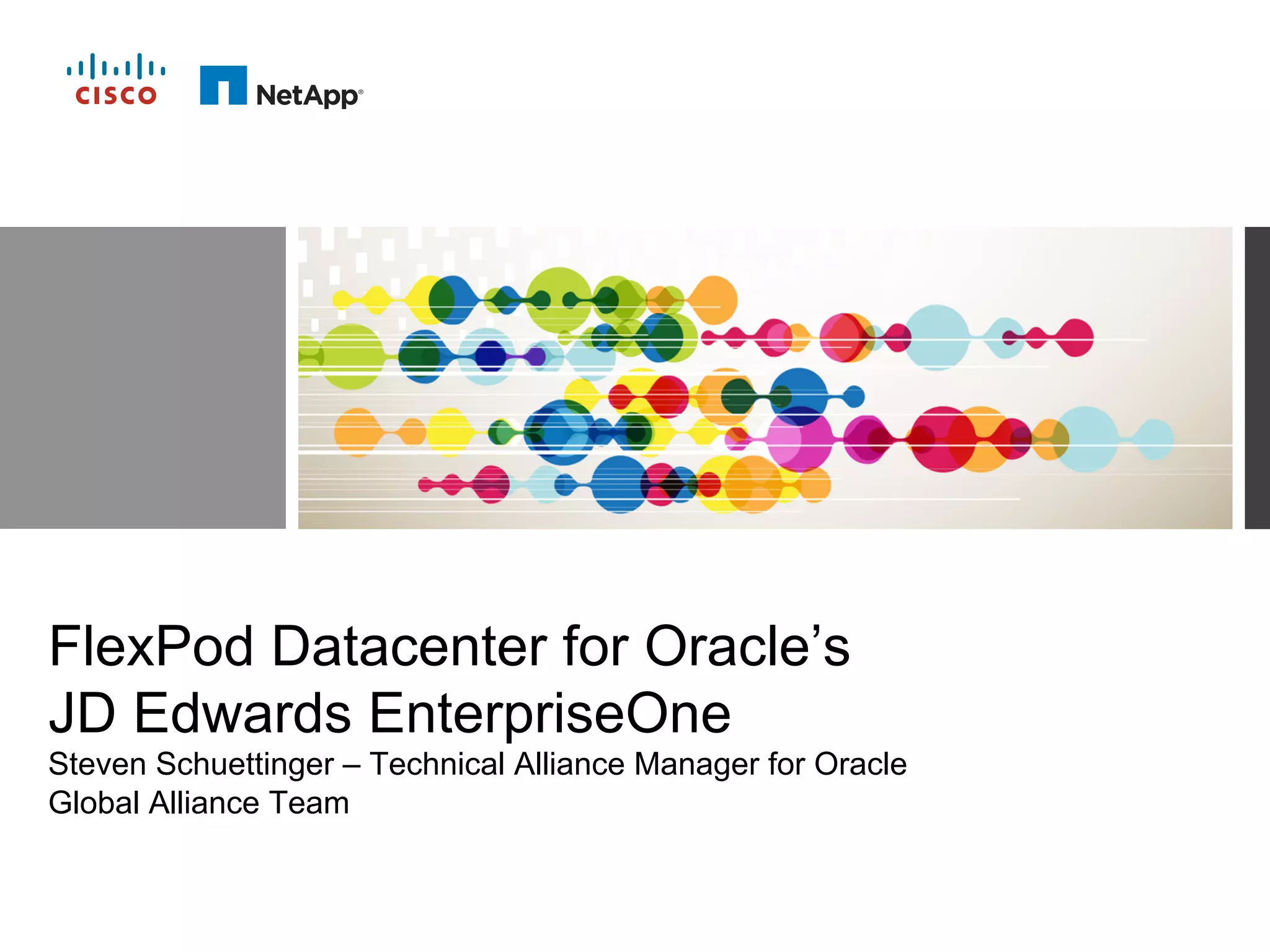 CISCO

NetApp®

FlexPod Datacenter for Oracle’s JD Edwards EnterpriseOne

Steven Schuettinger – Technical Alliance Manager for Oracle
Global Alliance Team